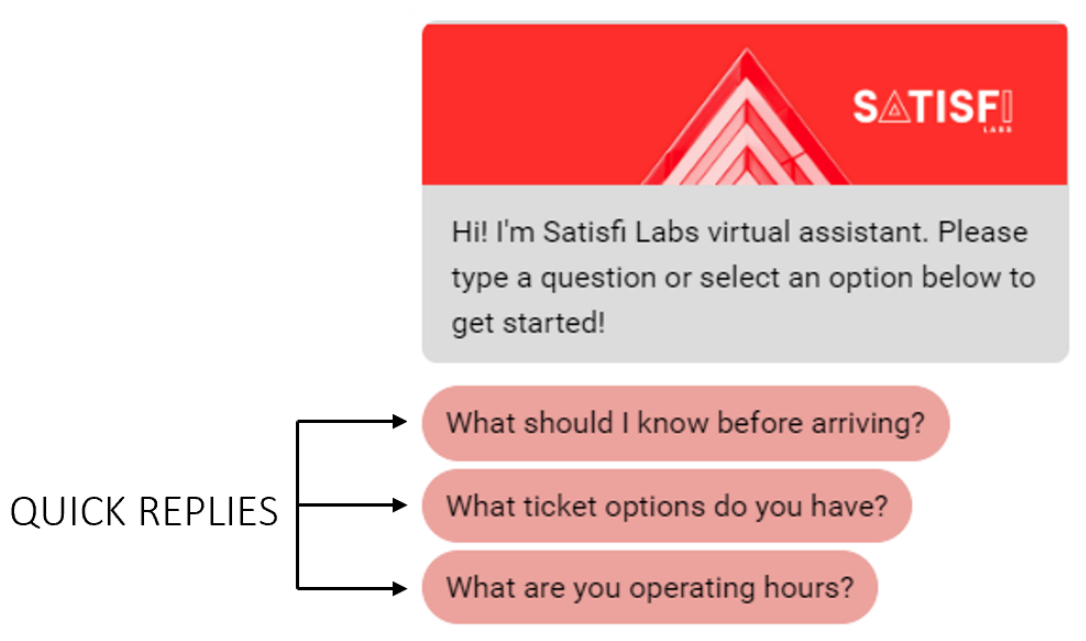 SATISFI
LABS

Hi! I'm Satisfi Labs virtual assistant. Please type a question or select an option below to get started!

QUICK REPLIES

What should I know before arriving?

What ticket options do you have?

What are you operating hours?